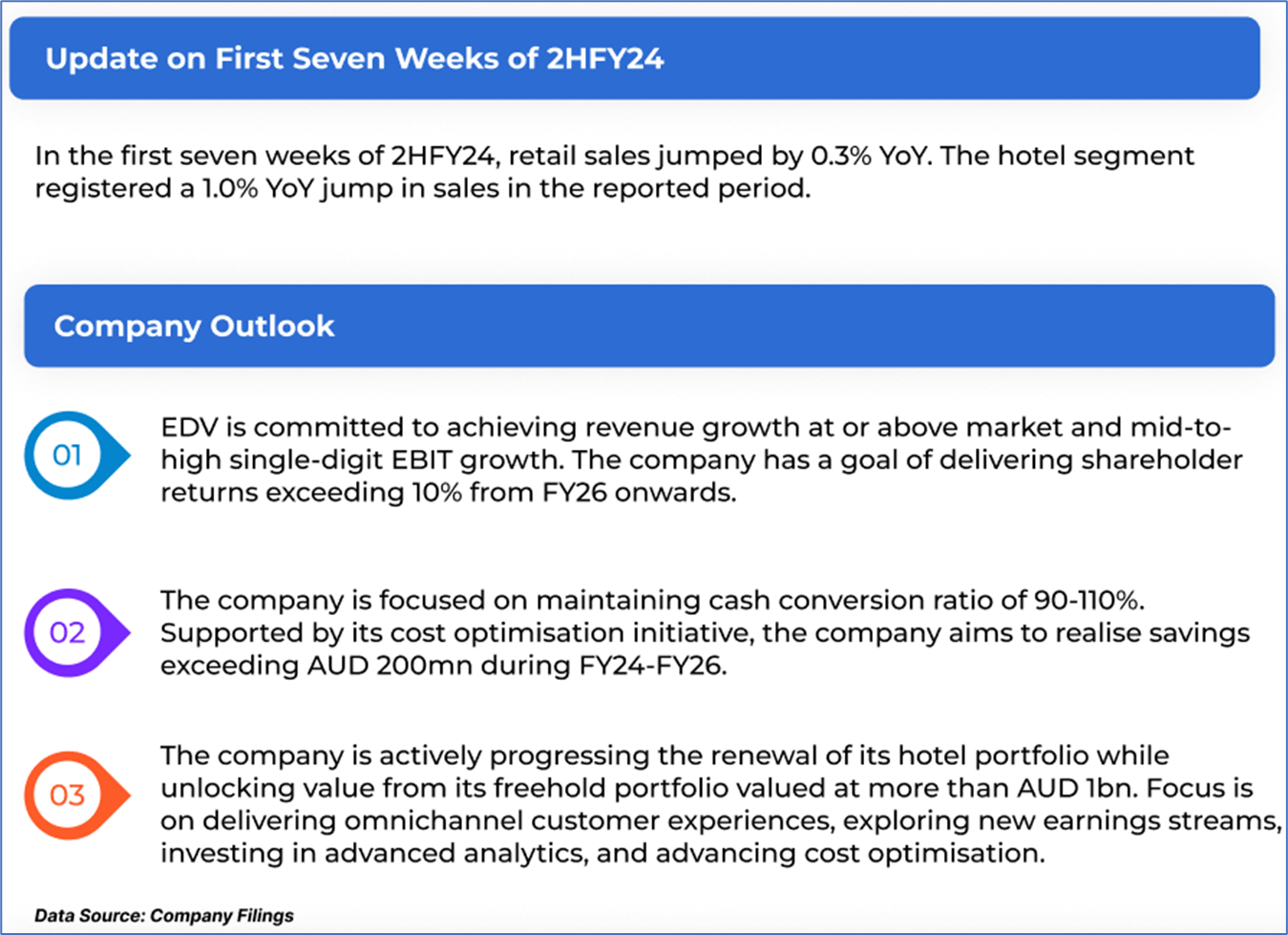 Update on First Seven Weeks of 2HFY24

In the first seven weeks of 2HFY24, retail sales jumped by 0.3% YoY. The hotel segment registered a 1.0% YoY jump in sales in the reported period.

Company Outlook

01

EDV is committed to achieving revenue growth at or above market and mid-to-high single-digit EBIT growth. The company has a goal of delivering shareholder returns exceeding 10% from FY26 onwards.

02

The company is focused on maintaining cash conversion ratio of 90-110%. Supported by its cost optimisation initiative, the company aims to realise savings exceeding AUD 200mn during FY24-FY26.

03

The company is actively progressing the renewal of its hotel portfolio while unlocking value from its freehold portfolio valued at more than AUD 1bn. Focus is on delivering omnichannel customer experiences, exploring new earnings streams, investing in advanced analytics, and advancing cost optimisation.

Data Source: Company Filings